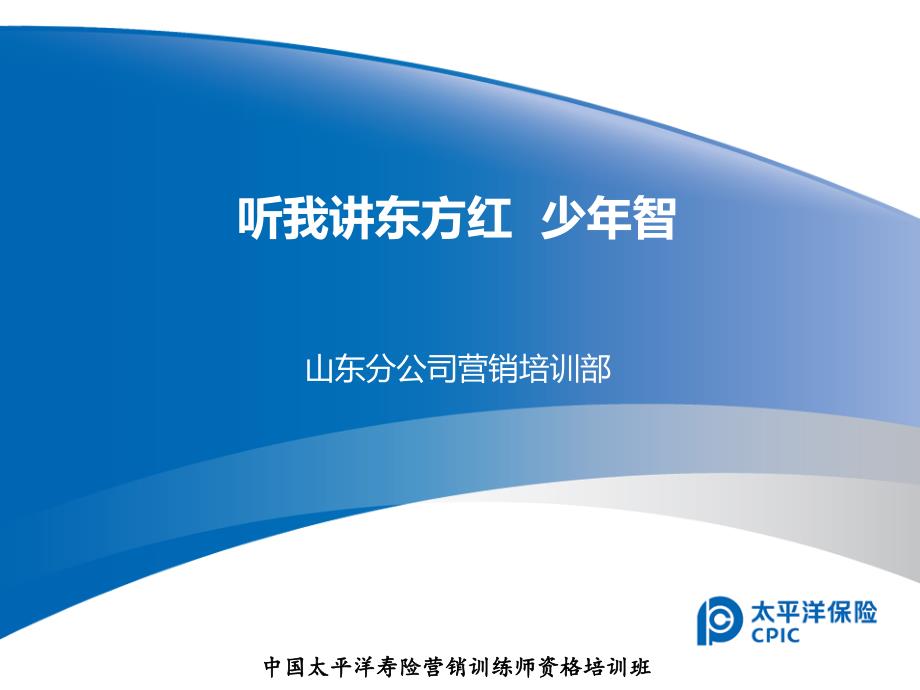 听我讲东方红 少年智

山东分公司营销培训部

太平洋保险
CPIC

中国太平洋寿险营销训练师资格培训班